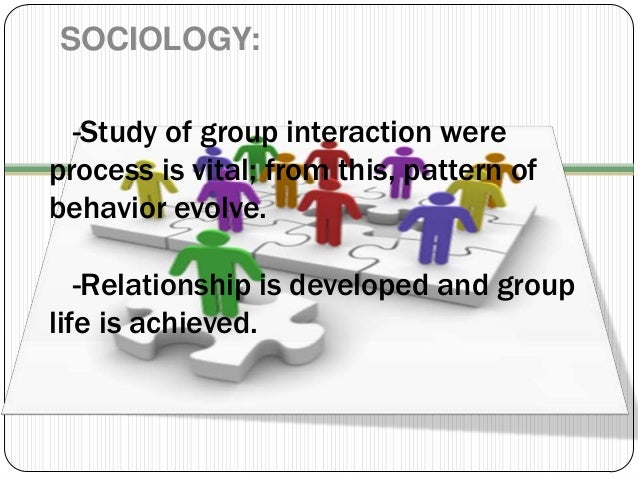 SOCIOLOGY:

-Study of group interaction were process is vital; from this, pattern of behavior evolve.

-Relationship is developed and group life is achieved.